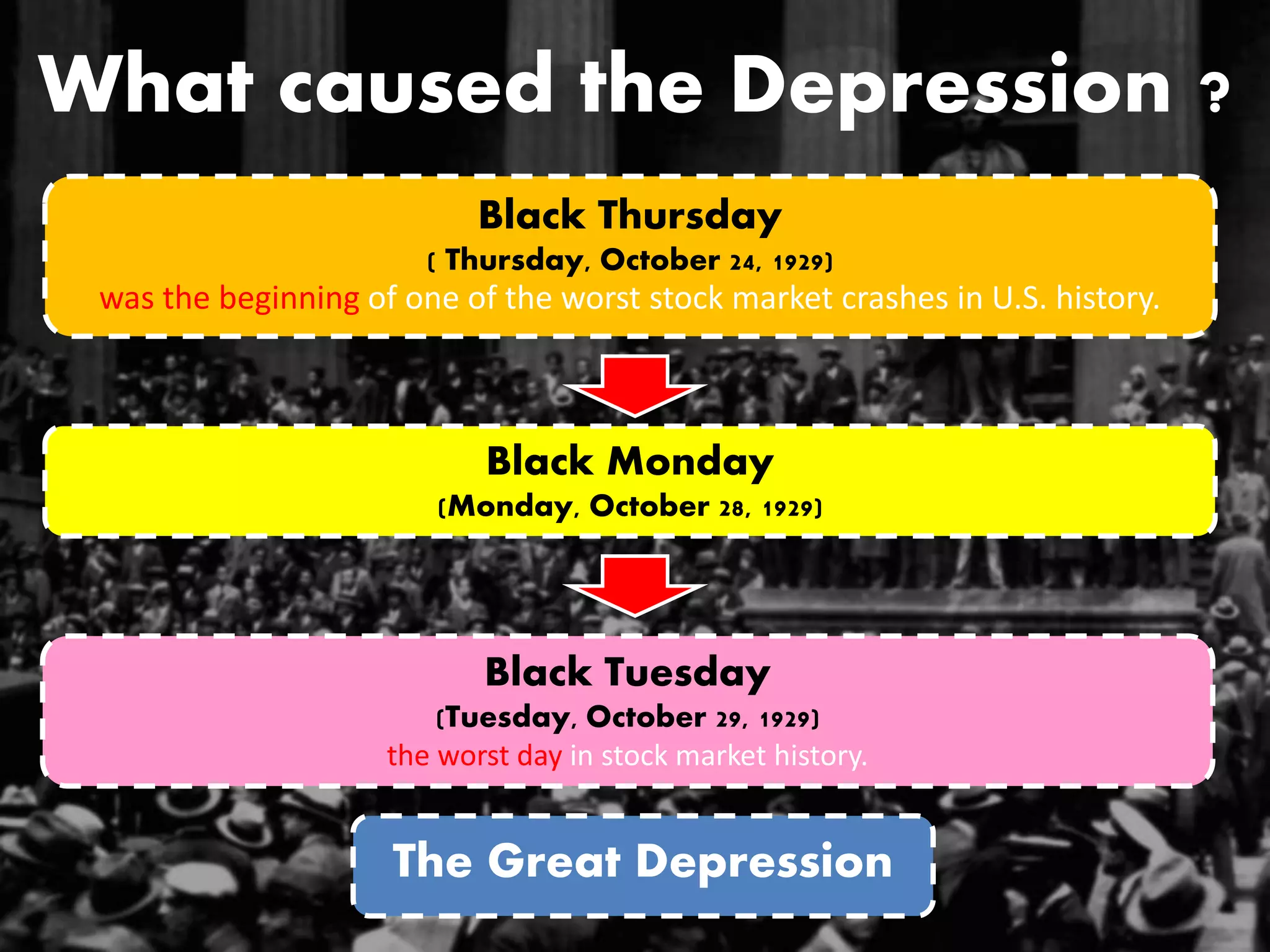 What caused the Depression ?

Black Thursday
( Thursday, October 24, 1929)
was the beginning of one of the worst stock market crashes in U.S. history.

Black Monday
(Monday, October 28, 1929)

Black Tuesday
(Tuesday, October 29, 1929)
the worst day in stock market history.

The Great Depression